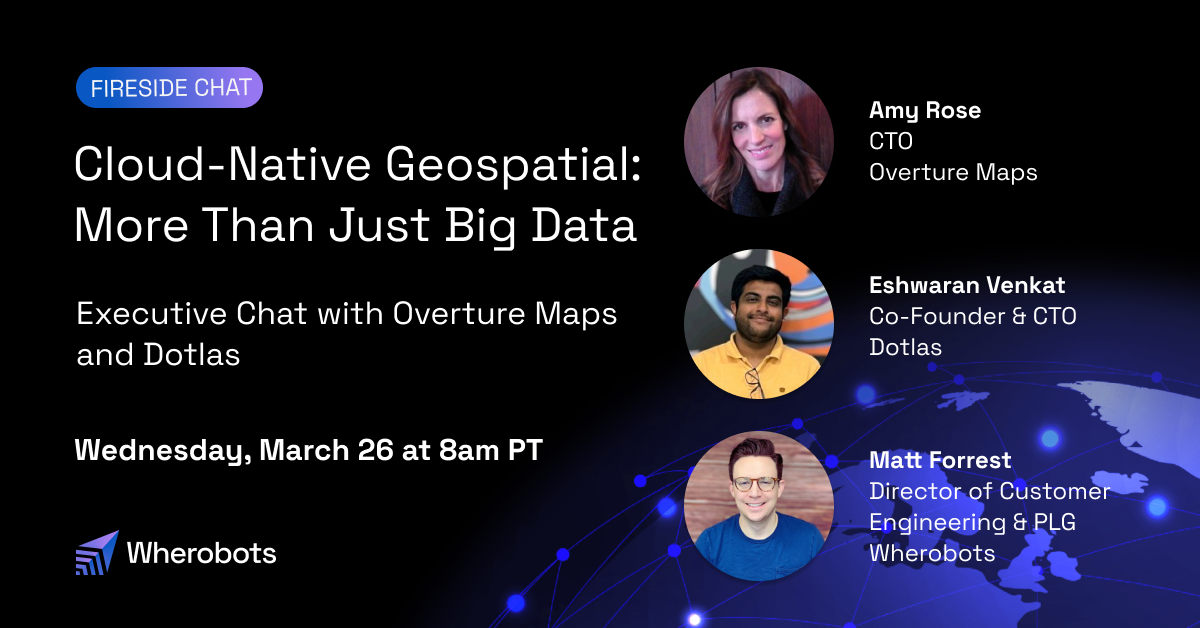 FIRESIDE CHAT

Cloud-Native Geospatial: More Than Just Big Data

Executive Chat with Overture Maps and Dotlas

Wednesday, March 26 at 8am PT

Wherobots

Amy Rose
CTO
Overture Maps

Eshwaran Venkat
Co-Founder & CTO
Dotlas

Matt Forrest
Director of Customer Engineering & PLG
Wherobots